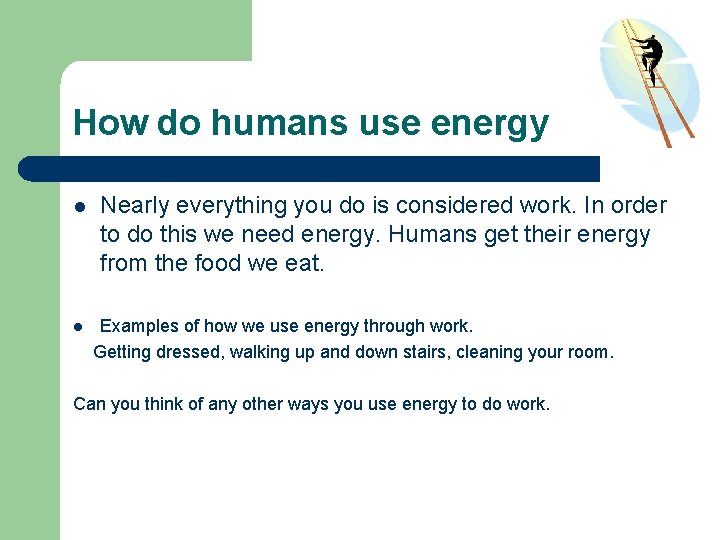 How do humans use energy

- Nearly everything you do is considered work. In order to do this we need energy. Humans get their energy from the food we eat.

- Examples of how we use energy through work.
Getting dressed, walking up and down stairs, cleaning your room.

Can you think of any other ways you use energy to do work.